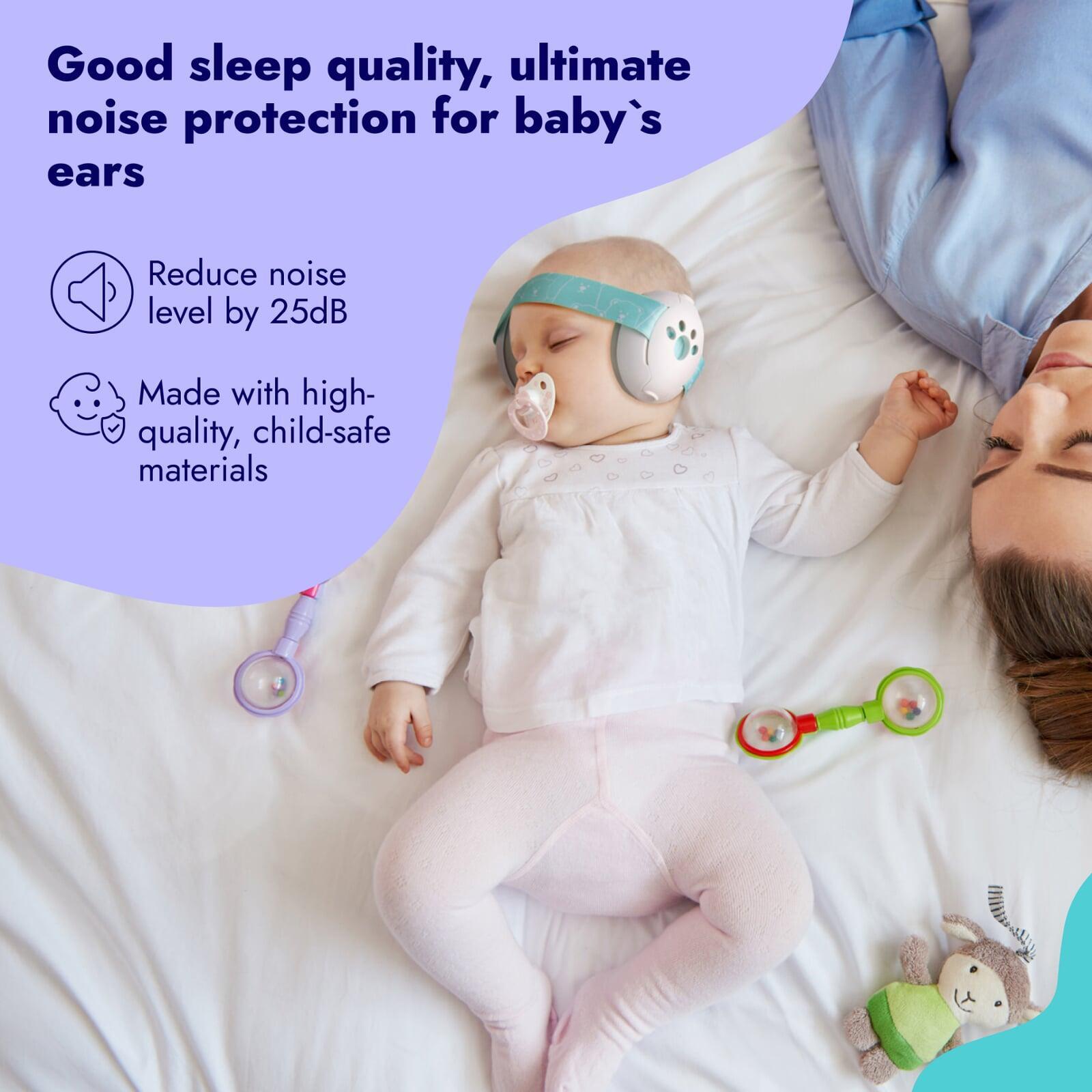 Good sleep quality, ultimate noise protection for baby`s ears

Reduce noise level by 25dB

Made with high-quality, child-safe materials